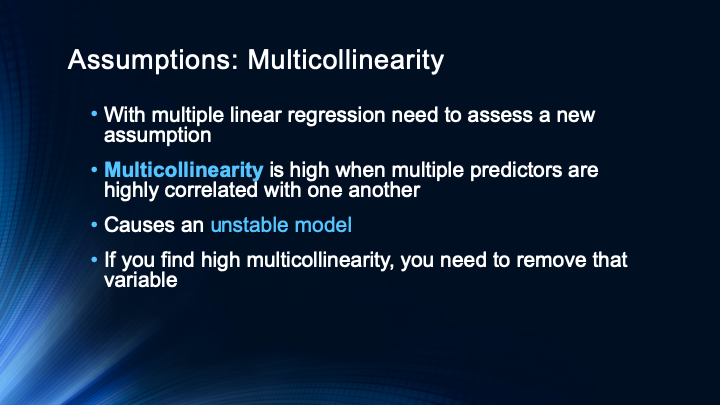 Assumptions: Multicollinearity

• With multiple linear regression need to assess a new assumption

• Multicollinearity is high when multiple predictors are highly correlated with one another

• Causes an unstable model

• If you find high multicollinearity, you need to remove that variable